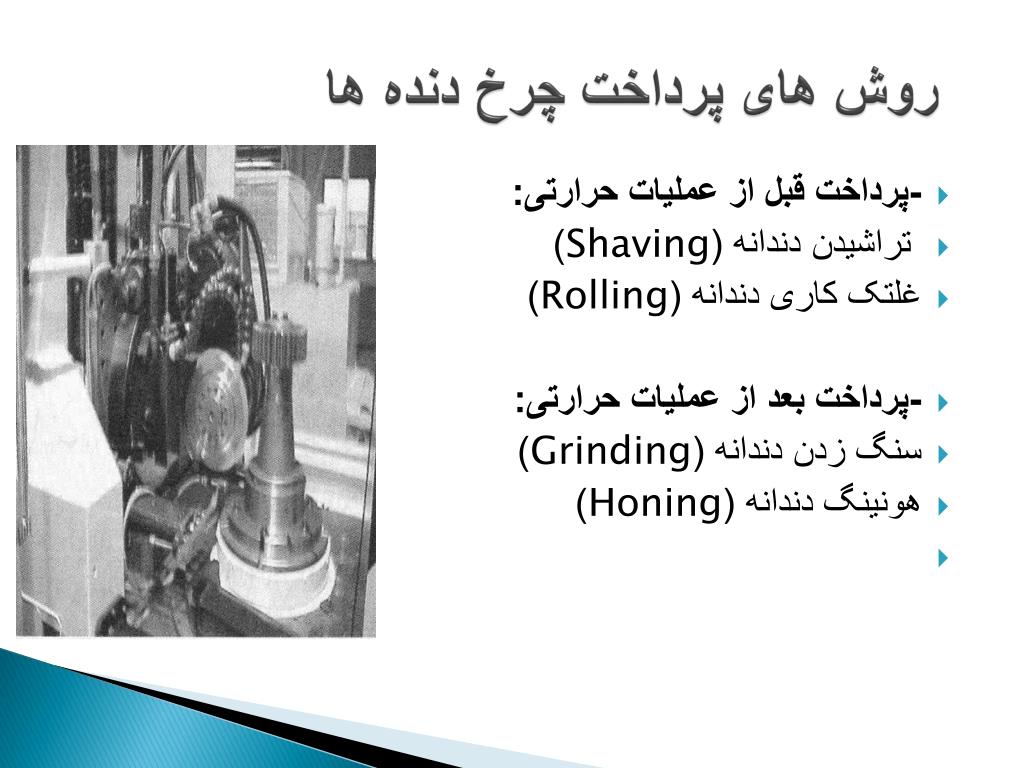 روش های پرداخت چرخ دنده ها

-پرداخت قبل از عملیات حرارتی:
تراشیدن دندانه (Shaving)
غلتک کاری دندانه (Rolling)

-پرداخت بعد از عملیات حرارتی:
سنگ زدن دندانه (Grinding)
هونینگ دندانه (Honing)